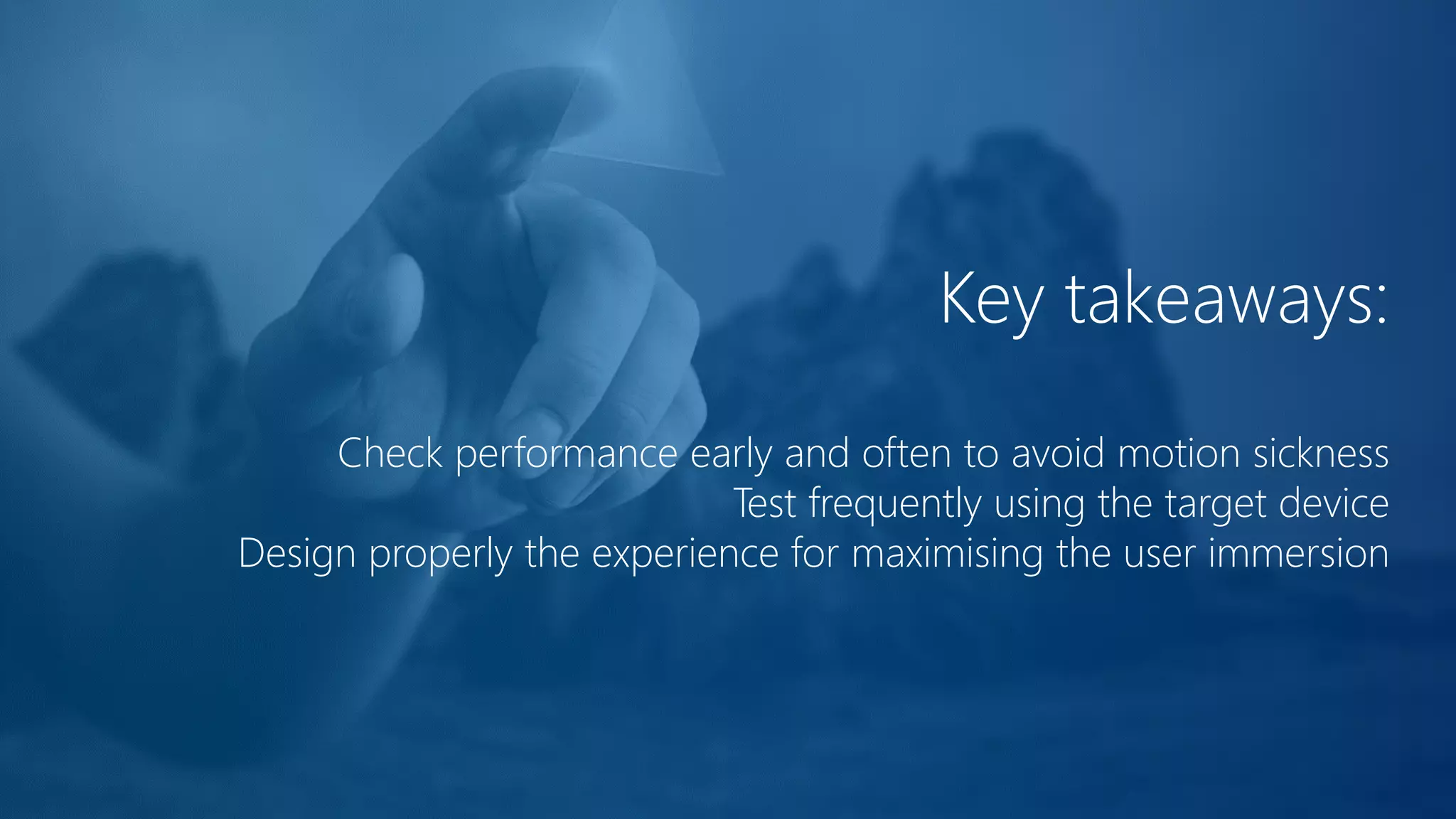 Key takeaways:

Check performance early and often to avoid motion sickness
Test frequently using the target device
Design properly the experience for maximising the user immersion